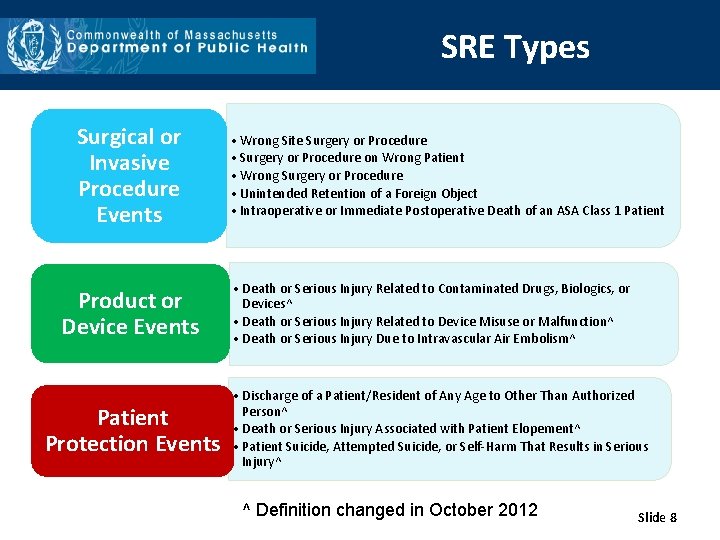 Commonwealth of Massachusetts
Department of Public Health

SRE Types

Surgical or Invasive Procedure Events

• Wrong Site Surgery or Procedure
• Surgery or Procedure on Wrong Patient
• Wrong Surgery or Procedure
• Unintended Retention of a Foreign Object
• Intraoperative or Immediate Postoperative Death of an ASA Class 1 Patient

Product or Device Events

• Death or Serious Injury Related to Contaminated Drugs, Biologics, or Devices^
• Death or Serious Injury Related to Device Misuse or Malfunction^
• Death or Serious Injury Due to Intravascular Air Embolism^

Patient Protection Events

• Discharge of a Patient/Resident of Any Age to Other Than Authorized Person^
• Death or Serious Injury Associated with Patient Elopement^
• Patient Suicide, Attempted Suicide, or Self-Harm That Results in Serious Injury^

^ Definition changed in October 2012

Slide 8